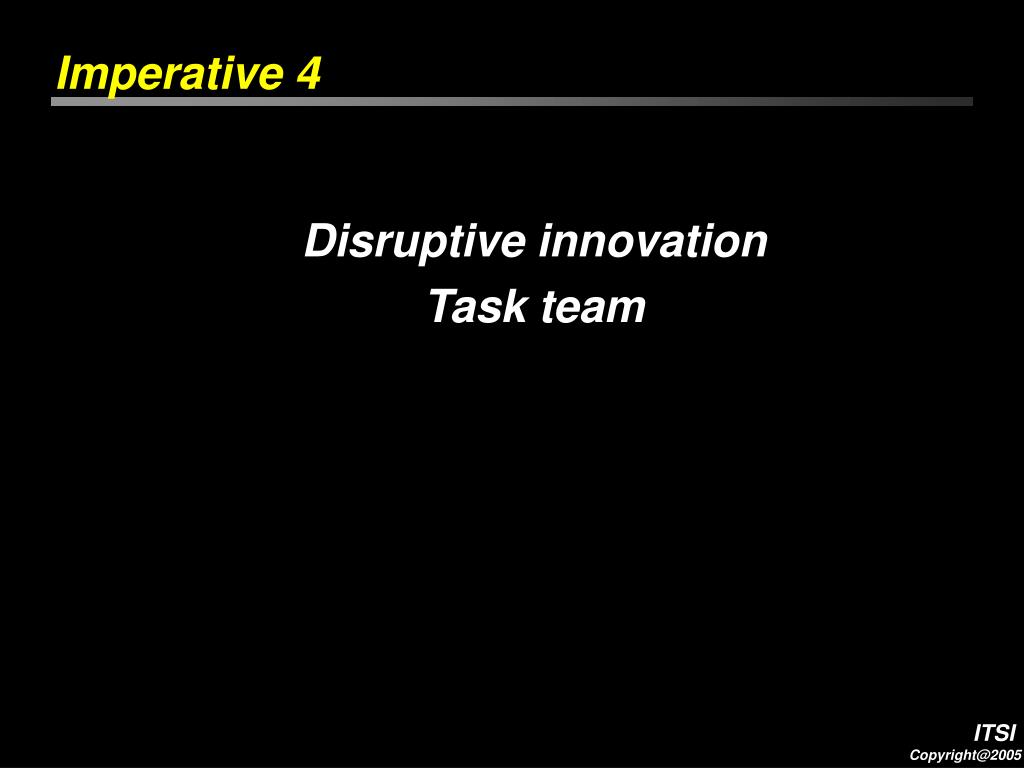 Imperative 4

Disruptive innovation
Task team

ITSI
Copyright@2005